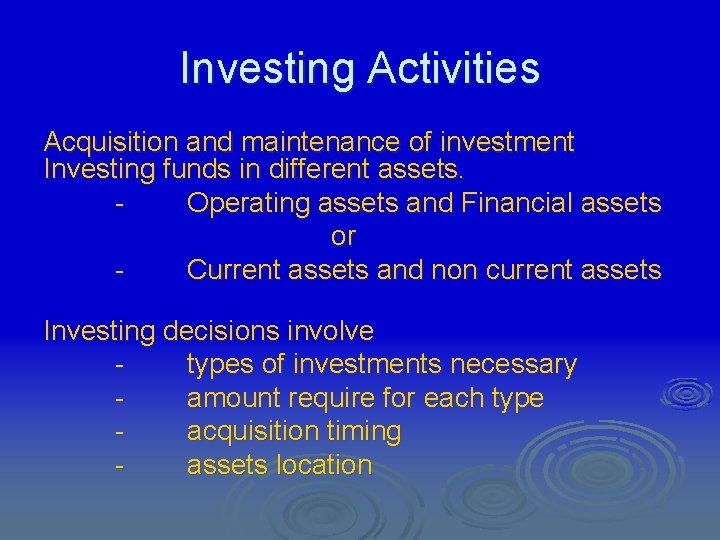 Investing Activities

Acquisition and maintenance of investment
Investing funds in different assets.
- Operating assets and Financial assets
or
- Current assets and non current assets

Investing decisions involve
- types of investments necessary
- amount require for each type
- acquisition timing
- assets location